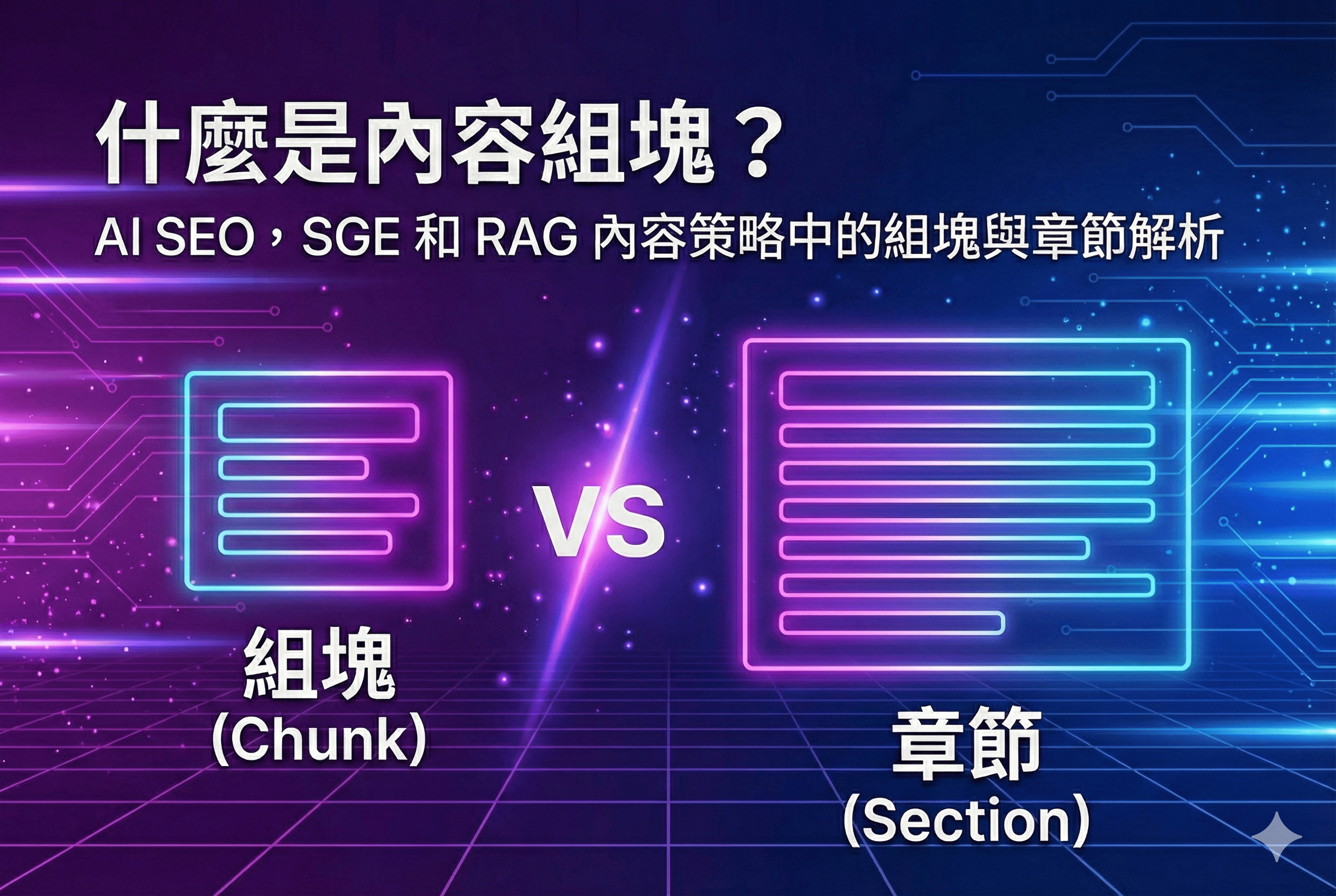 什麼是內容組塊？

AI SEO，SGE 和 RAG 內容策略中的組塊與章節解析

組塊
(Chunk)

VS

章節
(Section)